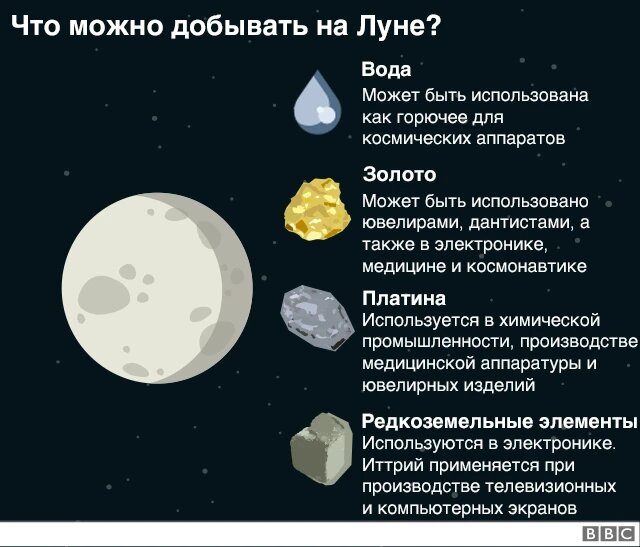 Что можно добывать на Луне?

Вода
Может быть использована как горючее для космических аппаратов

Золото
Может быть использовано ювелирами, дантистами, а также в электронике, медицине и космонавтике

Платина
Используется в химической промышленности, производстве медицинской аппаратуры и ювелирных изделий

Редкоземельные элементы
Используются в электронике. Иттрий применяется при производстве телевизионных и компьютерных экранов

BBC